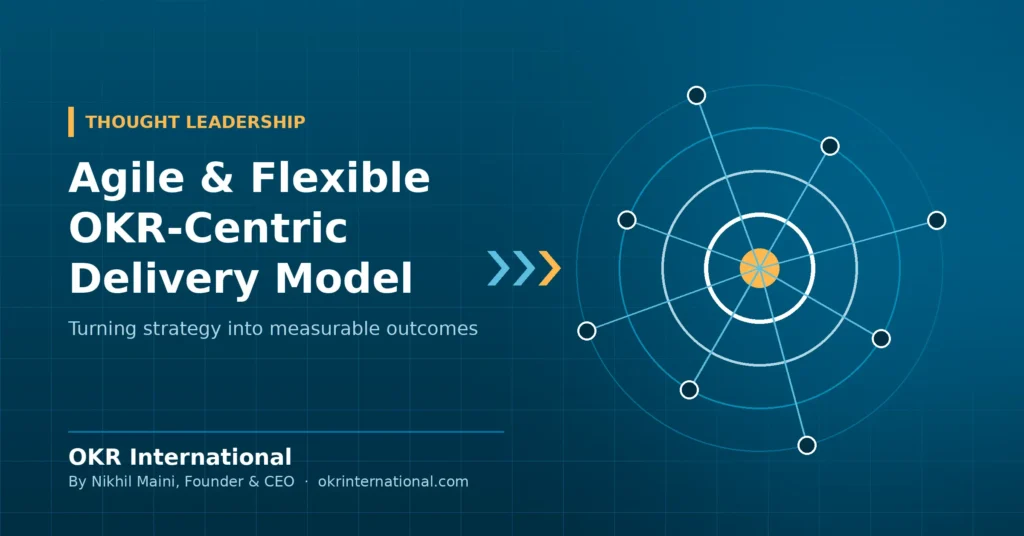 THOUGHT LEADERSHIP

Agile & Flexible OKR-Centric Delivery Model

Turning strategy into measurable outcomes

OKR International

By Nikhil Maini, Founder & CEO · okrinternational.com